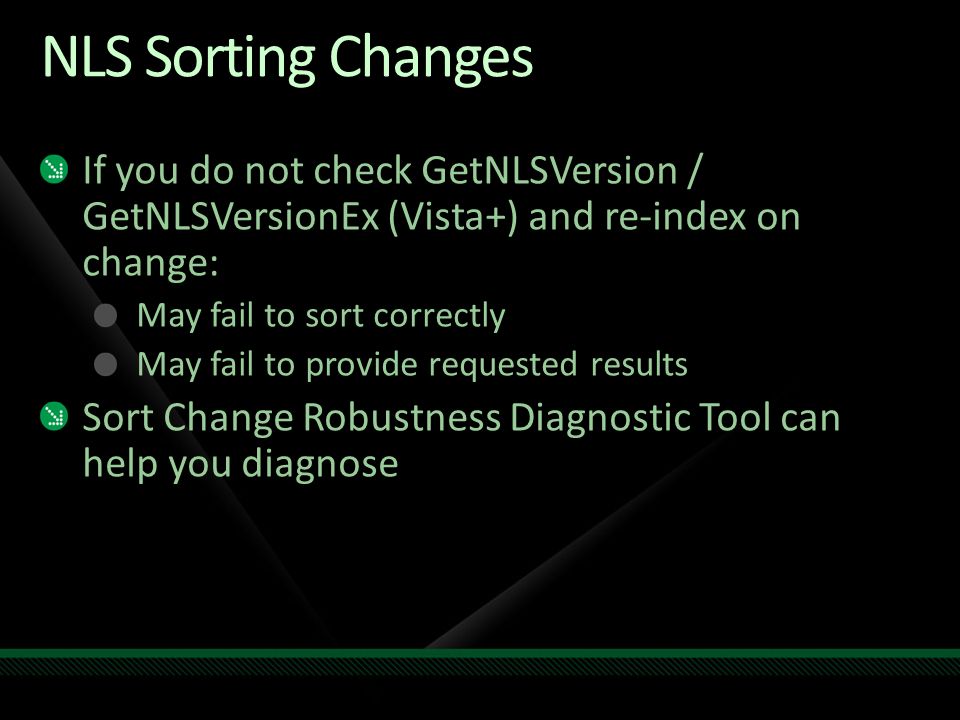 NLS Sorting Changes

If you do not check GetNLSVersion / GetNLSVersionEx (Vista+) and re-index on change:

May fail to sort correctly

May fail to provide requested results

Sort Change Robustness Diagnostic Tool can help you diagnose